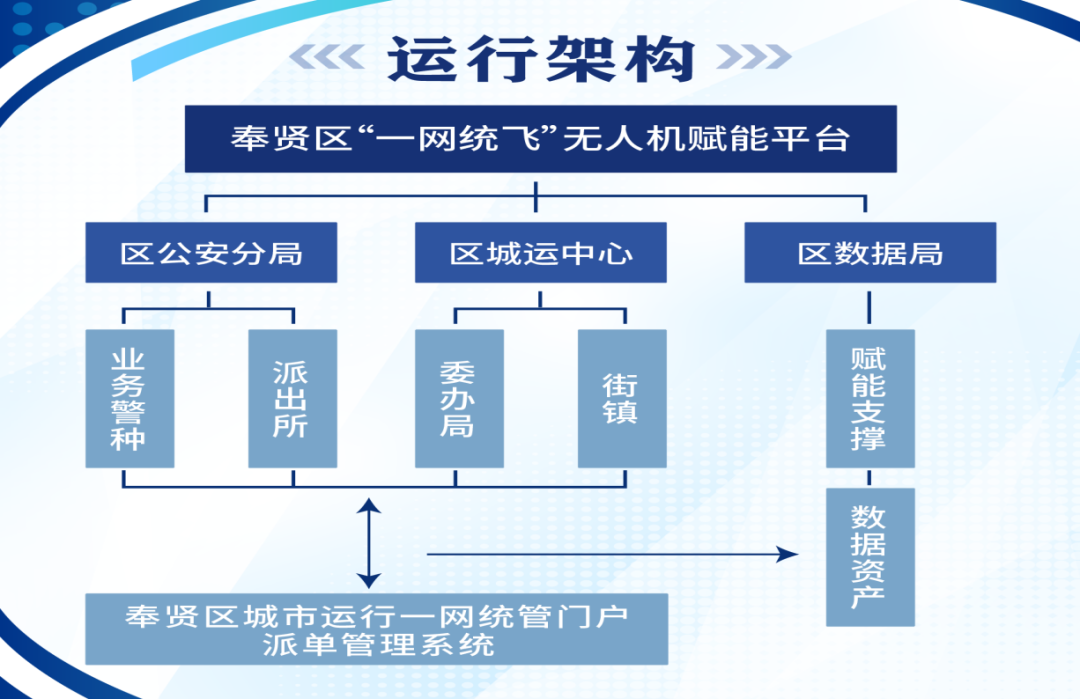 运行架构

奉贤区“一网统飞”无人机赋能平台

区公安分局

区城运中心

区数据局

业务警种

派出所

委办局

街镇

赋能支撑

数据资产

奉贤区城市运行一网统管门户派单管理系统